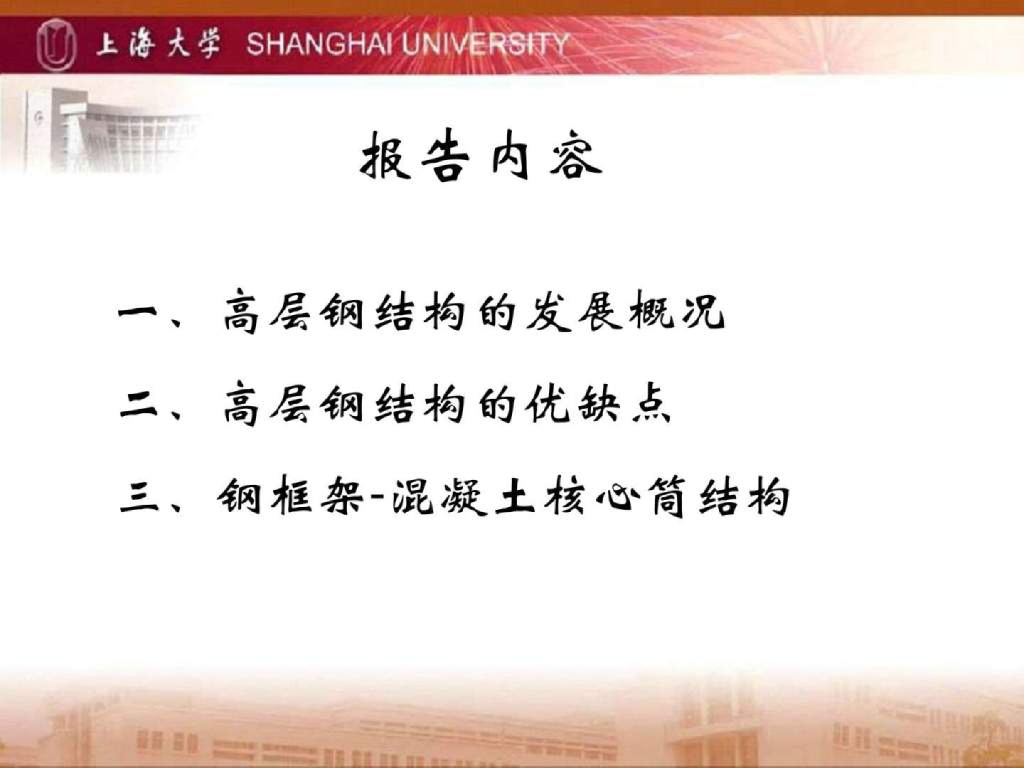 上海大学 SHANGHAI UNIVERSITY

报告内容

一、高层钢结构的发展概况

二、高层钢结构的优缺点

三、钢框架-混凝土核心筒结构